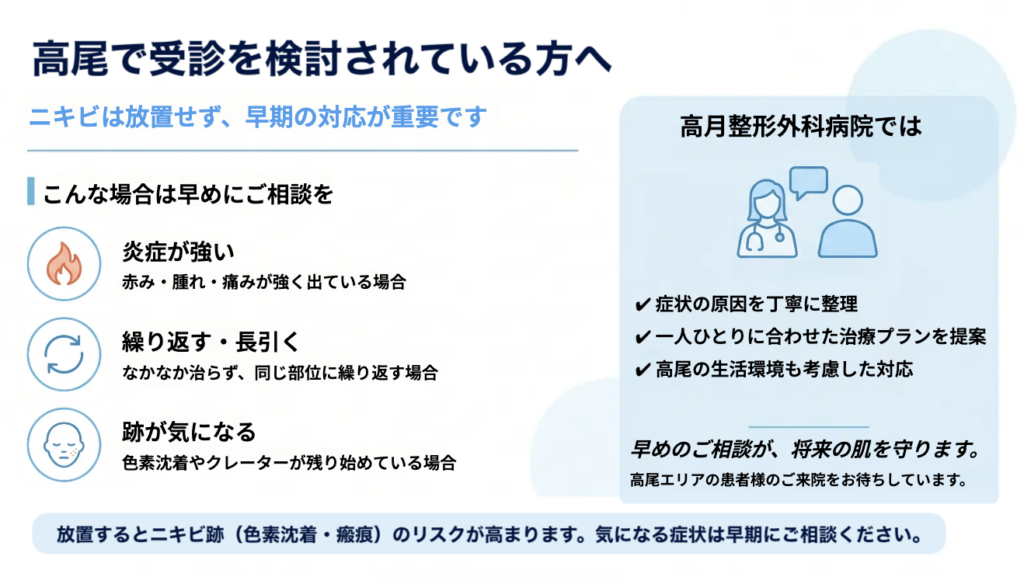 高尾で受診を検討されている方へ

ニキビは放置せず、早期の対応が重要です

こんな場合は早めにご相談を

炎症が強い
赤み・腫れ・痛みが強く出ている場合

繰り返す・長引く
なかなか治らず、同じ部位に繰り返す場合

跡が気になる
色素沈着やクレーターが残り始めている場合

高月整形外科病院では

✔ 症状の原因を丁寧に整理
✔ 一人ひとりに合わせた治療プランを提案
✔ 高尾の生活環境も考慮した対応

早めのご相談が、将来の肌を守ります。
高尾エリアの患者様のご来院をお待ちしています。

放置するとニキビ跡（色素沈着・瘢痕）のリスクが高まります。気になる症状は早期にご相談ください。